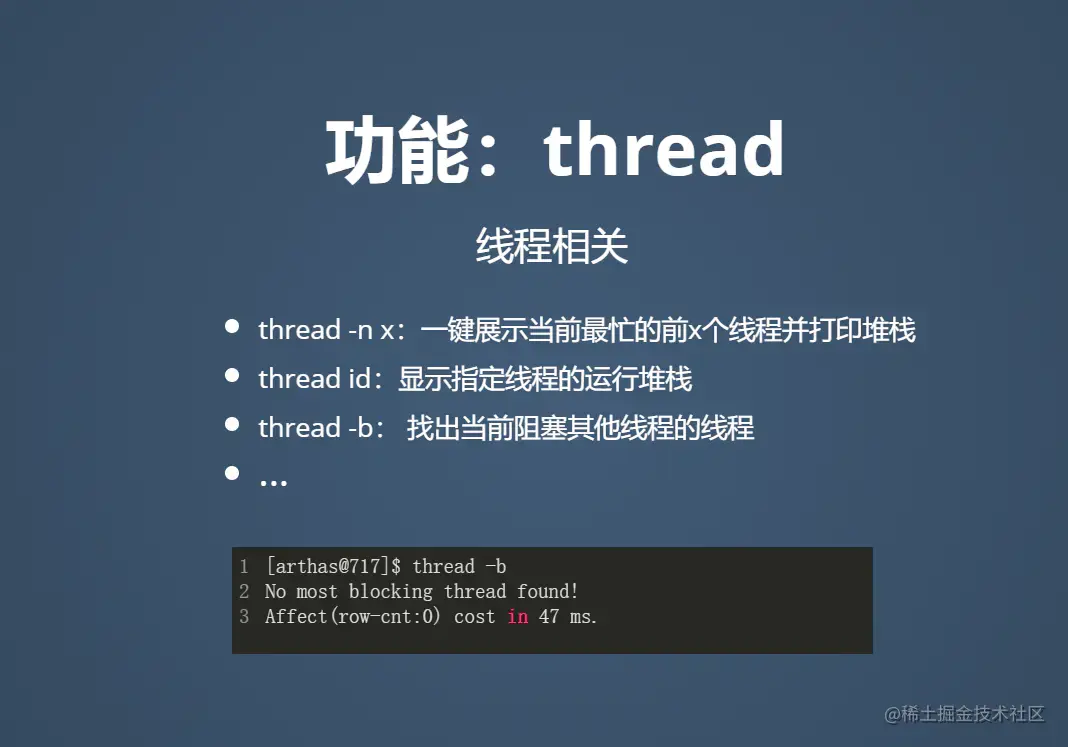 功能：thread

线程相关

- thread -n x：一键展示当前最忙的前x个线程并打印堆栈
- thread id：显示指定线程的运行堆栈
- thread -b： 找出当前阻塞其他线程的线程
- ...

1 [arthas@717]$ thread -b
2 No most blocking thread found!
3 Affect(row-cnt:0) cost in 47 ms.

@稀土掘金技术社区